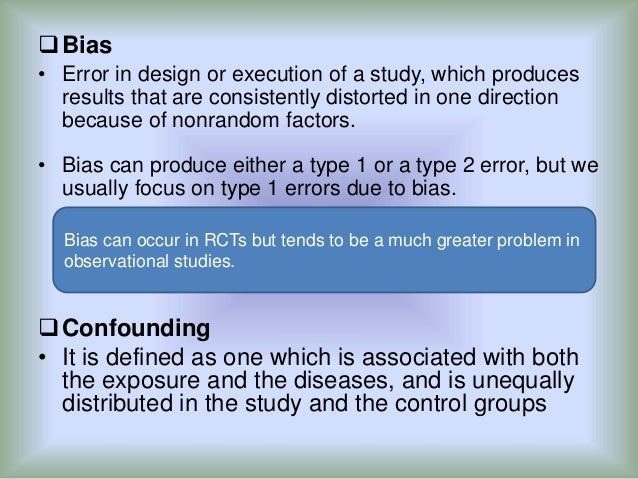 ❑ Bias

• Error in design or execution of a study, which produces results that are consistently distorted in one direction because of nonrandom factors.

• Bias can produce either a type 1 or a type 2 error, but we usually focus on type 1 errors due to bias.

Bias can occur in RCTs but tends to be a much greater problem in observational studies.

❑ Confounding

• It is defined as one which is associated with both the exposure and the diseases, and is unequally distributed in the study and the control groups